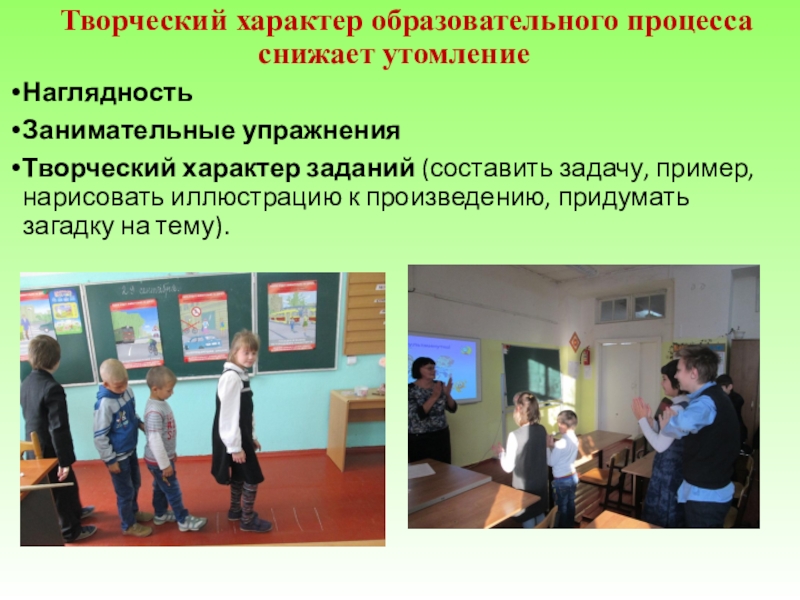 Творческий характер образовательного процесса снижает утомление

•Наглядность

•Занимательные упражнения

•Творческий характер заданий (составить задачу, пример, нарисовать иллюстрацию к произведению, придумать загадку на тему).